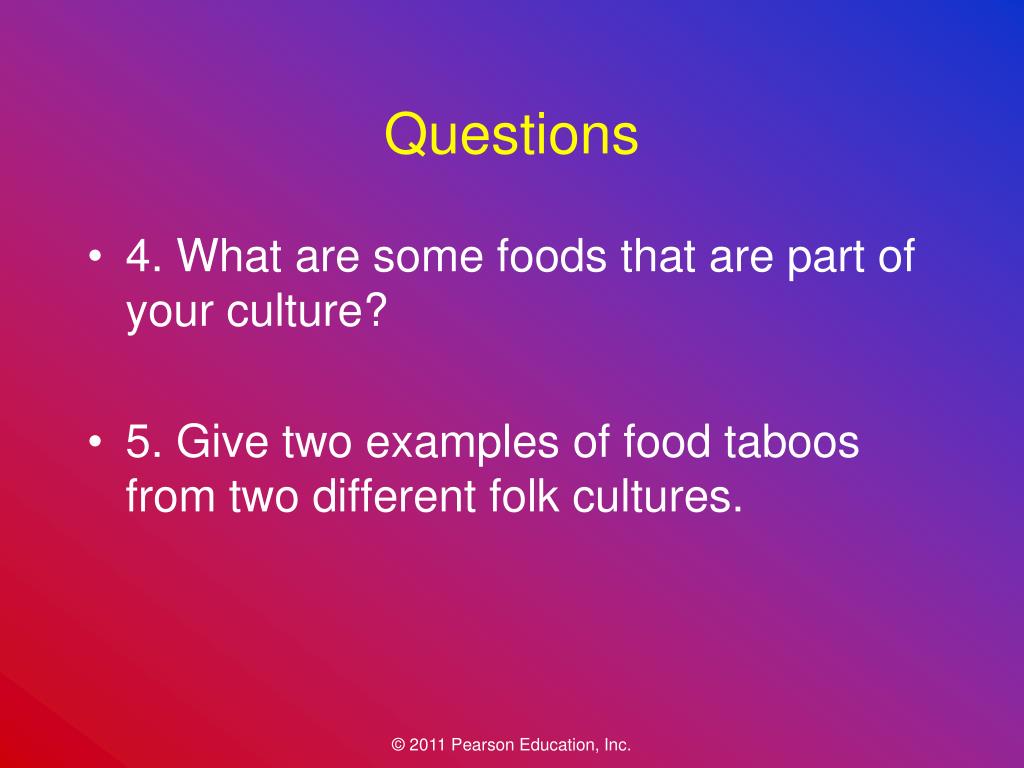 Questions

• 4. What are some foods that are part of your culture?

• 5. Give two examples of food taboos from two different folk cultures.

© 2011 Pearson Education, Inc.